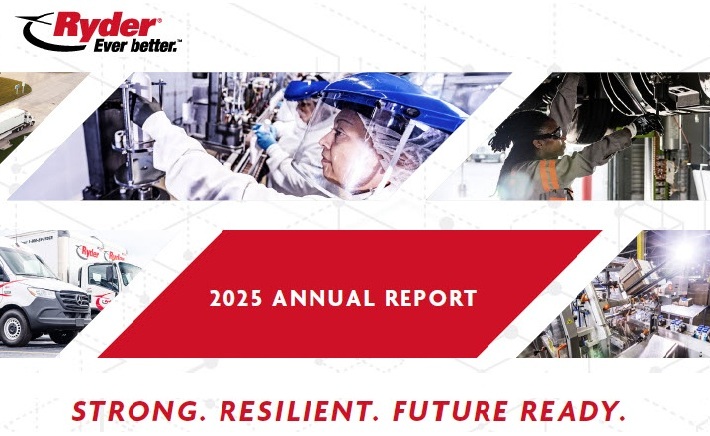 Ryder®
Ever better.™

Ryder
Ryder

2025 ANNUAL REPORT

STRONG. RESILIENT. FUTURE READY.